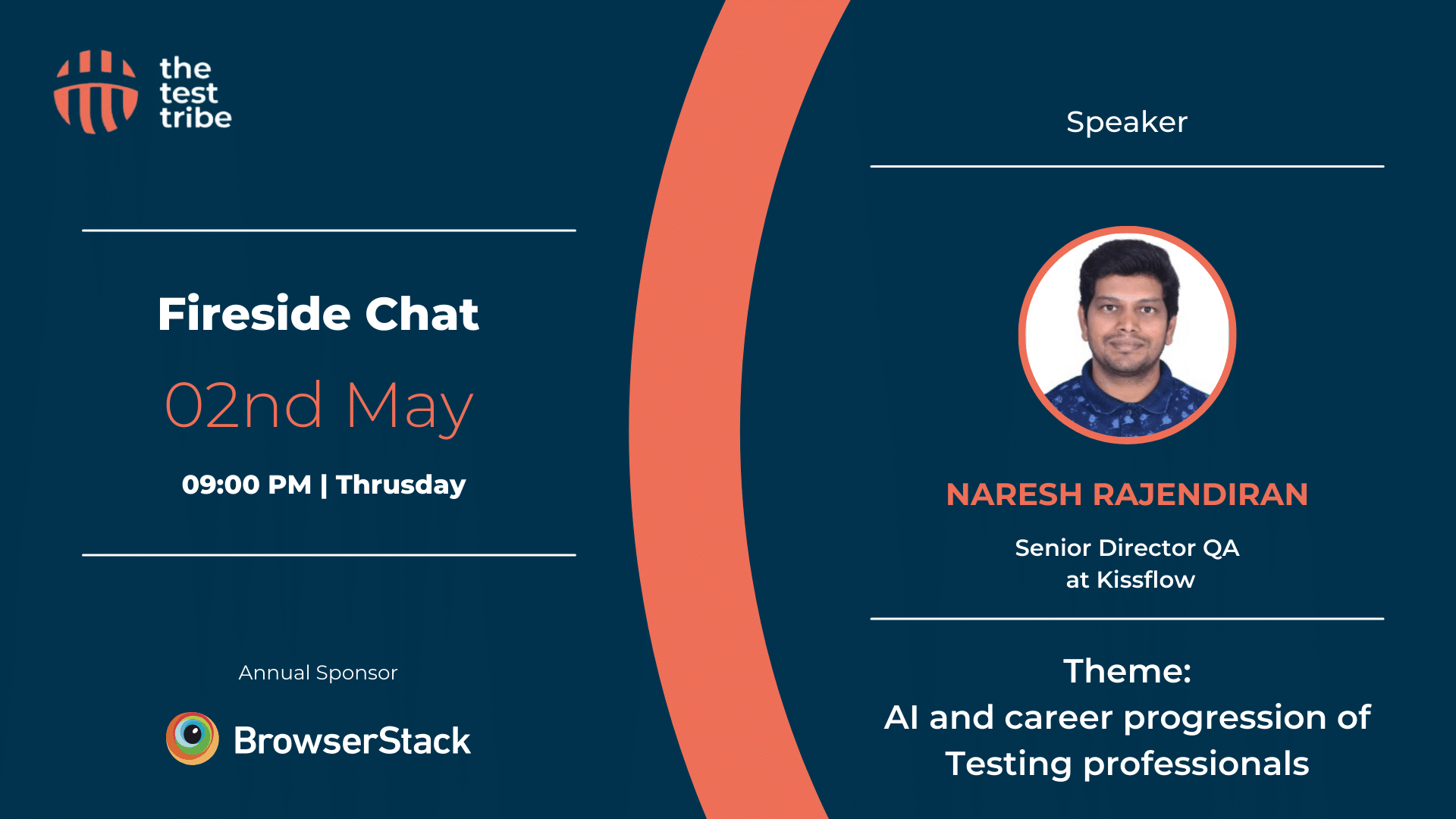 the test tribe

Fireside Chat

02nd May

09:00 PM | Thrusday

Annual Sponsor

BrowserStack

Speaker

NARESH RAJENDIRAN

Senior Director QA
at Kissflow

Theme:
AI and career progression of Testing professionals